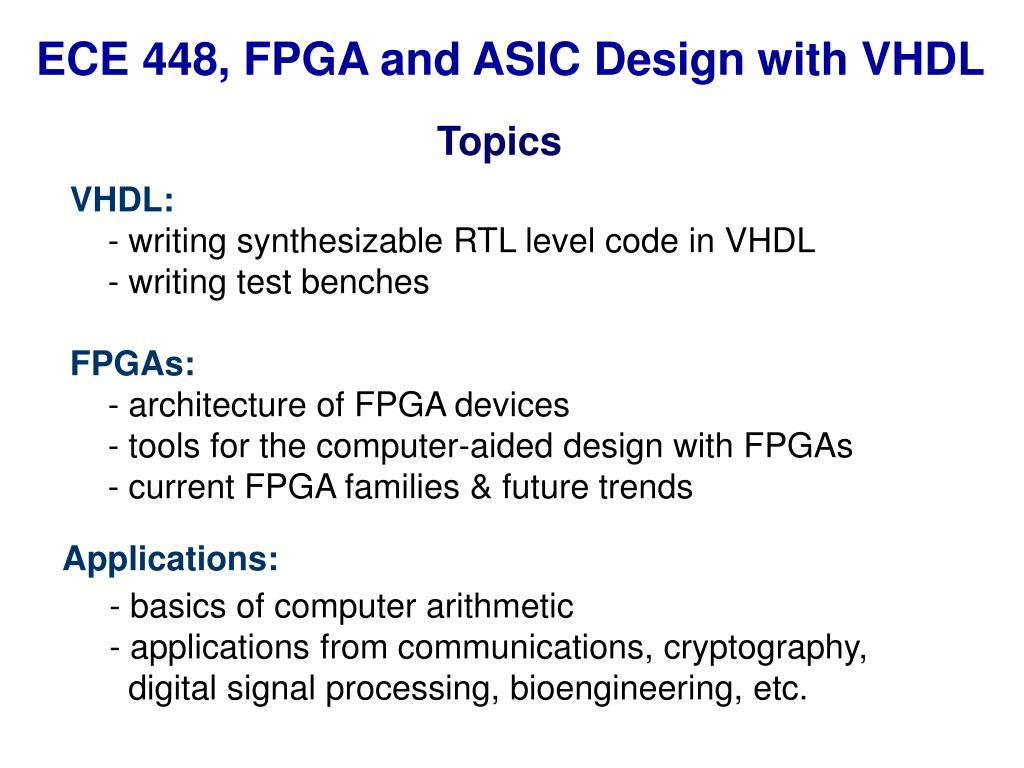 ECE 448, FPGA and ASIC Design with VHDL

Topics

VHDL:
- writing synthesizable RTL level code in VHDL
- writing test benches

FPGAs:
- architecture of FPGA devices
- tools for the computer-aided design with FPGAs
- current FPGA families & future trends

Applications:
- basics of computer arithmetic
- applications from communications, cryptography, digital signal processing, bioengineering, etc.